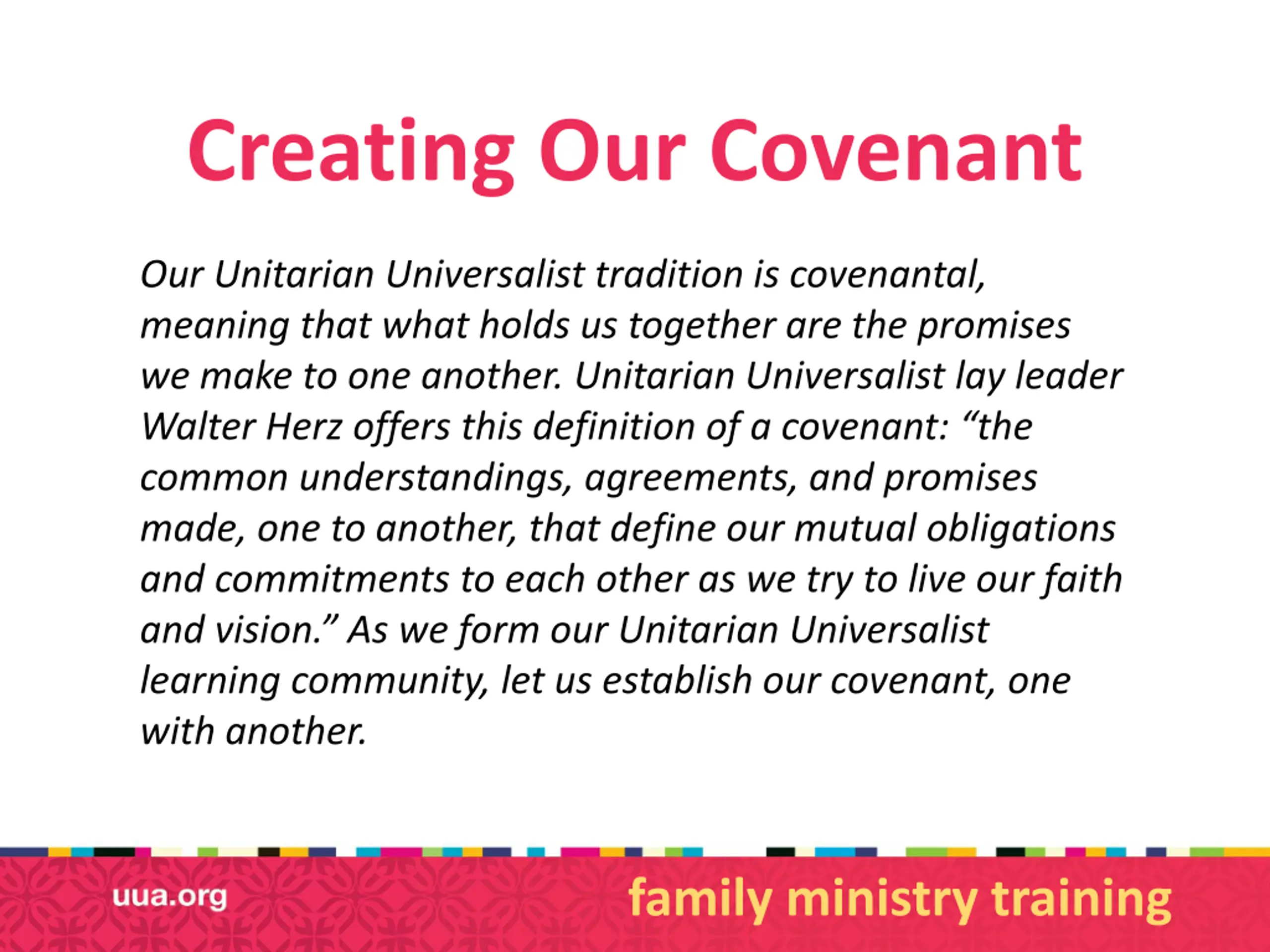 Creating Our Covenant

Our Unitarian Universalist tradition is covenantal, meaning that what holds us together are the promises we make to one another. Unitarian Universalist lay leader Walter Herz offers this definition of a covenant: “the common understandings, agreements, and promises made, one to another, that define our mutual obligations and commitments to each other as we try to live our faith and vision.” As we form our Unitarian Universalist learning community, let us establish our covenant, one with another.

uua.org

family ministry training